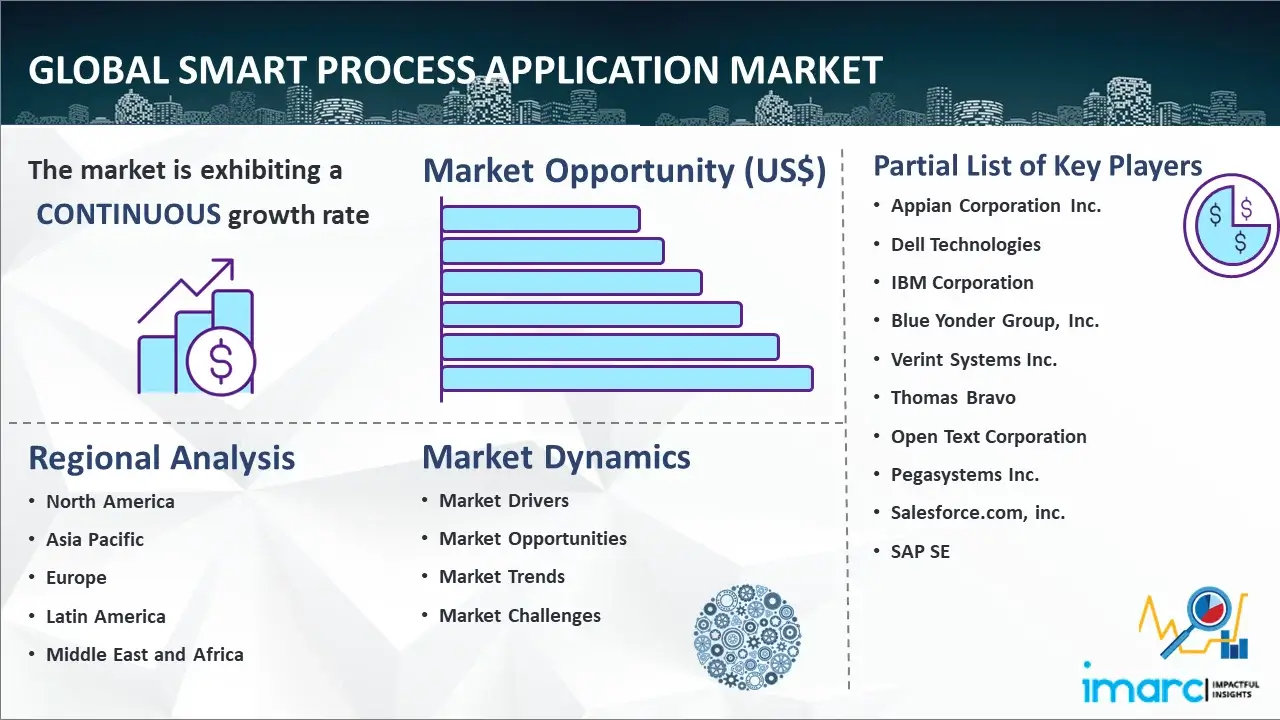 GLOBAL SMART PROCESS APPLICATION MARKET

The market is exhibiting a CONTINUOUS growth rate

Market Opportunity (US$)

Partial List of Key Players

- Appian Corporation Inc.
- Dell Technologies
- IBM Corporation
- Blue Yonder Group, Inc.
- Verint Systems Inc.
- Thomas Bravo
- Open Text Corporation
- Pegasystems Inc.
- Salesforce.com, inc.
- SAP SE

Regional Analysis

- North America
- Asia Pacific
- Europe
- Latin America
- Middle East and Africa

Market Dynamics

- Market Drivers
- Market Opportunities
- Market Trends
- Market Challenges

imarc IMPACTFUL INSIGHTS